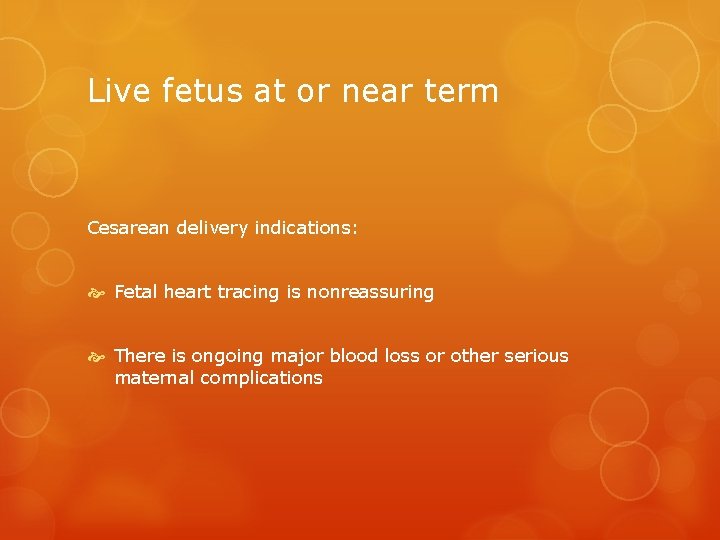 Live fetus at or near term

Cesarean delivery indications:

Fetal heart tracing is nonreassuring

There is ongoing major blood loss or other serious maternal complications